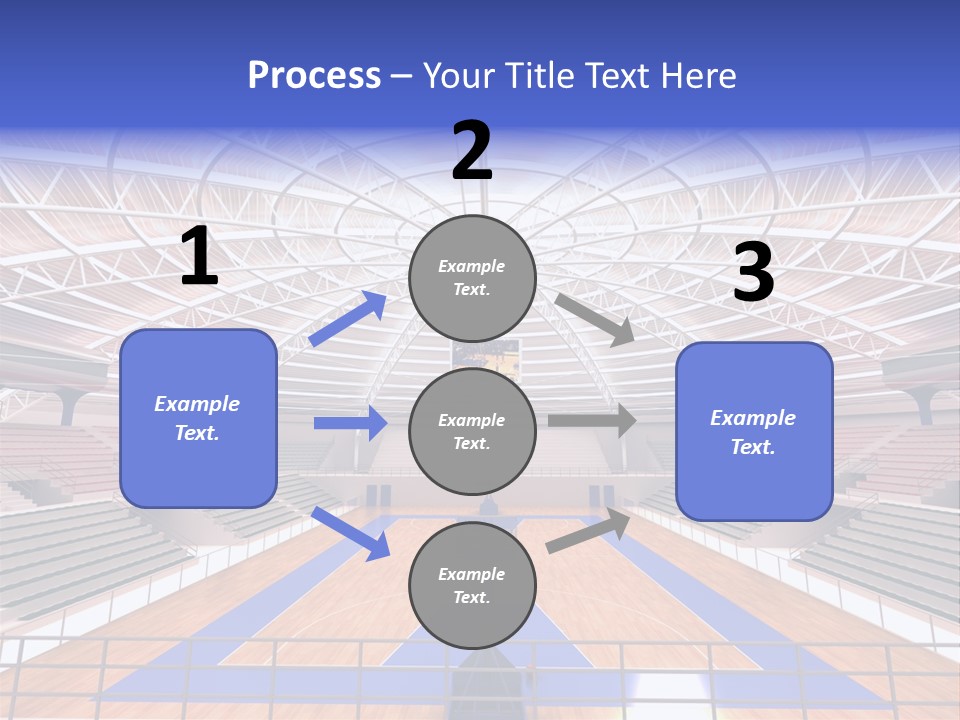 Process – Your Title Text Here

1

Example Text.

2

Example Text.

Example Text.

Example Text.

3

Example Text.